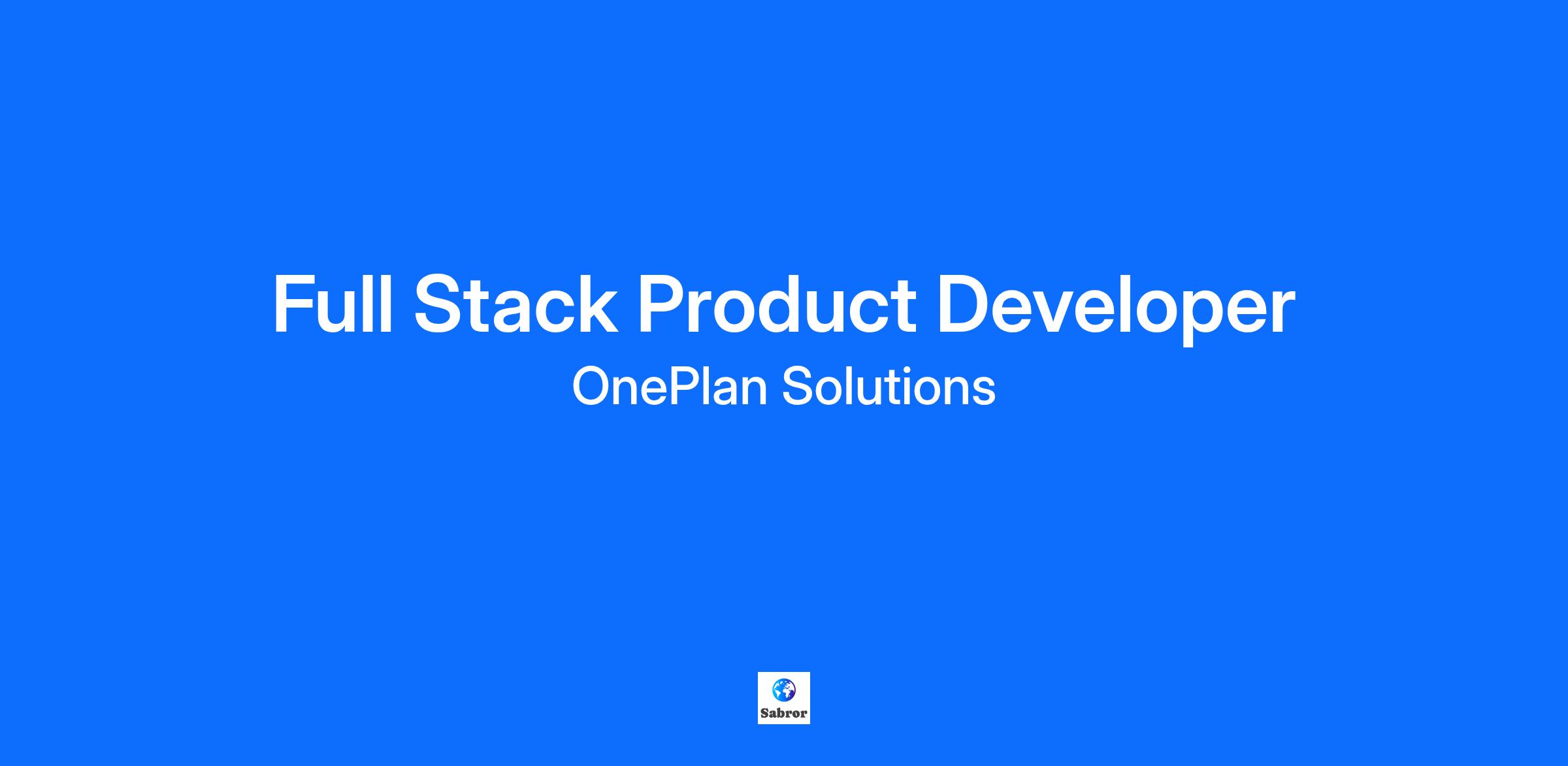 Full Stack Product Developer

OnePlan Solutions

Sabror